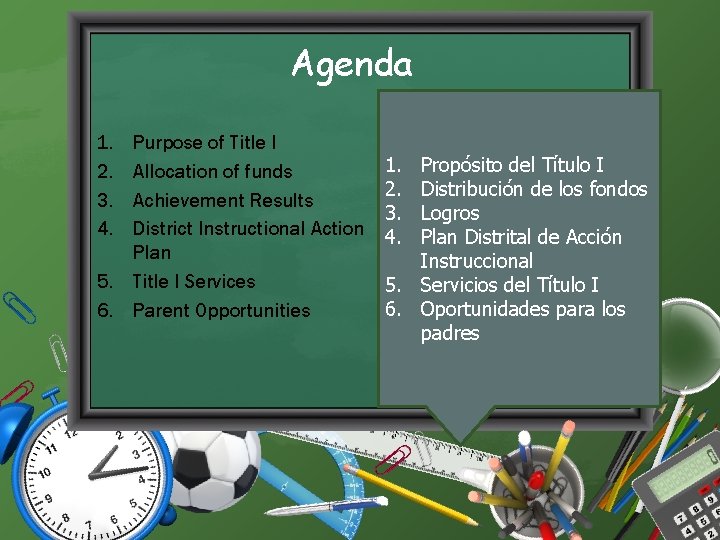 Agenda

1. Purpose of Title I
2. Allocation of funds
3. Achievement Results
4. District Instructional Action Plan
5. Title I Services
6. Parent Opportunities

1. Propósito del Título I
2. Distribución de los fondos
3. Logros
4. Plan Distrital de Acción Instruccional
5. Servicios del Título I
6. Oportunidades para los padres